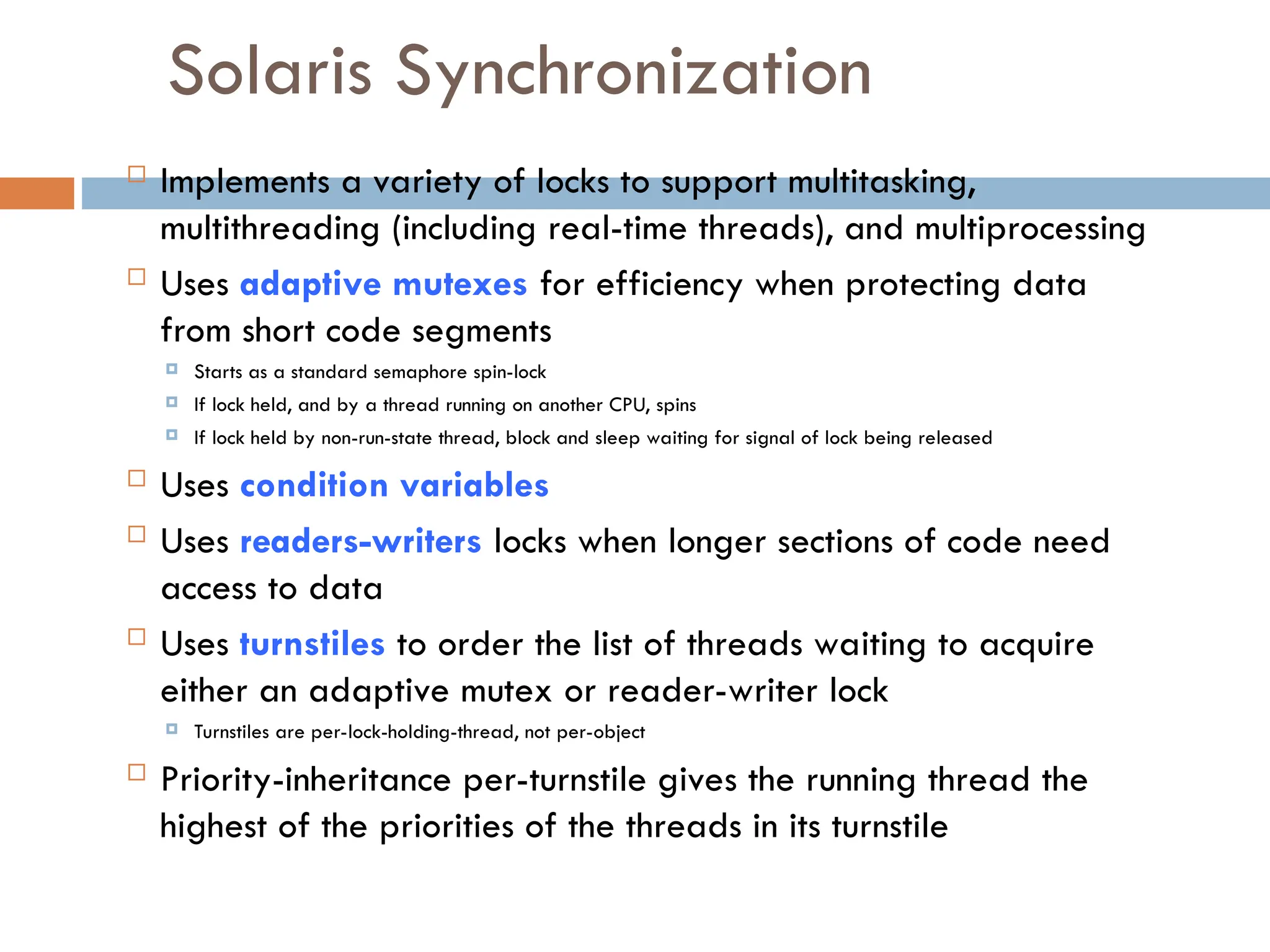 Solaris Synchronization

Implements a variety of locks to support multitasking, multithreading (including real-time threads), and multiprocessing

Uses adaptive mutexes for efficiency when protecting data from short code segments

Starts as a standard semaphore spin-lock

If lock held, and by a thread running on another CPU, spins

If lock held by non-run-state thread, block and sleep waiting for signal of lock being released

Uses condition variables

Uses readers-writers locks when longer sections of code need access to data

Uses turnstiles to order the list of threads waiting to acquire either an adaptive mutex or reader-writer lock

Turnstiles are per-lock-holding-thread, not per-object

Priority-inheritance per-turnstile gives the running thread the highest of the priorities of the threads in its turnstile